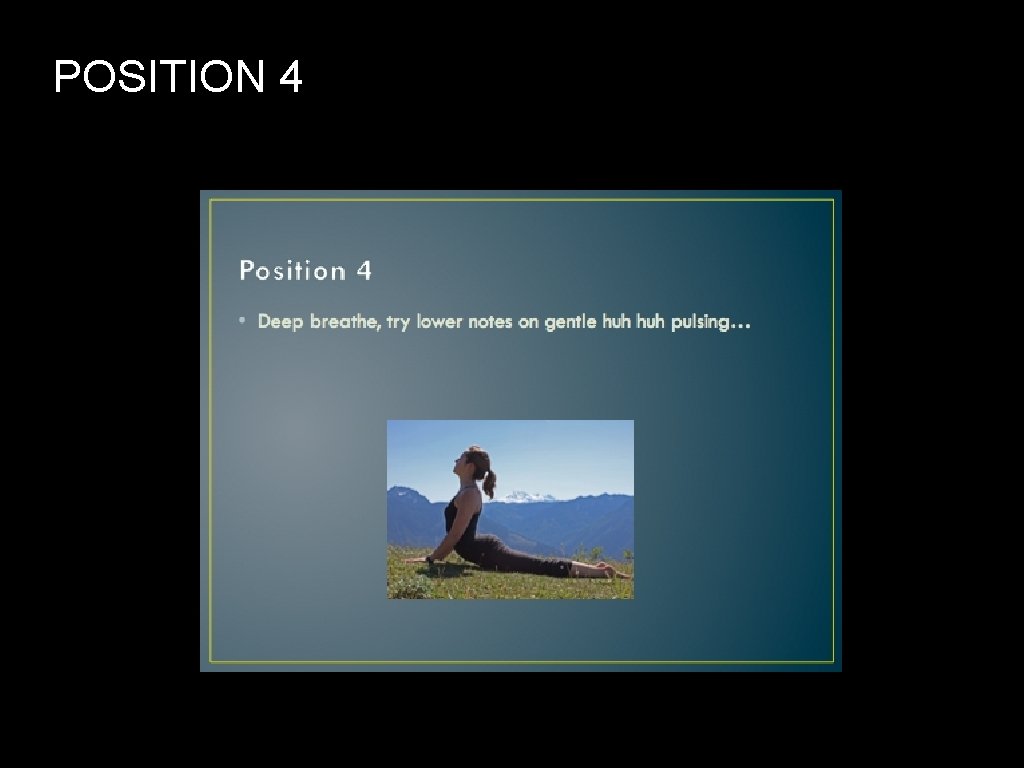 POSITION 4

Position 4

• Deep breathe, try lower notes on gentle huh huh pulsing…